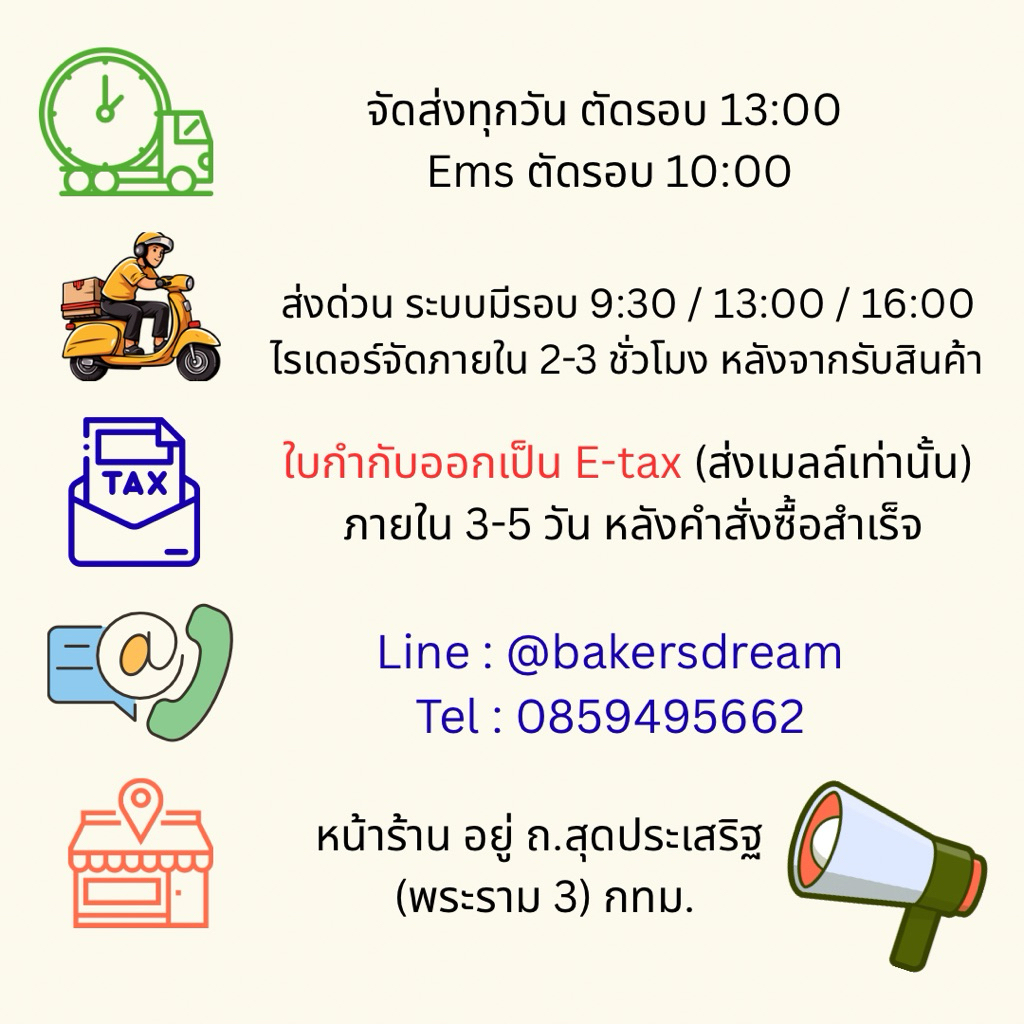 จัดส่งทุกวัน ตัดรอบ 13:00
Ems ตัดรอบ 10:00

ส่งด่วน ระบบมีรอบ 9:30 / 13:00 / 16:00
ไรเดอร์จัดภายใน 2-3 ชั่วโมง หลังจากรับสินค้า

TAX

ใบกำกับออกเป็น E-tax (ส่งเมลล์เท่านั้น)
ภายใน 3-5 วัน หลังคำสั่งซื้อสำเร็จ

Line : @bakersdream
Tel : 0859495662

หน้าร้าน อยู่ ถ.สุดประเสริฐ
(พระราม 3) กทม.